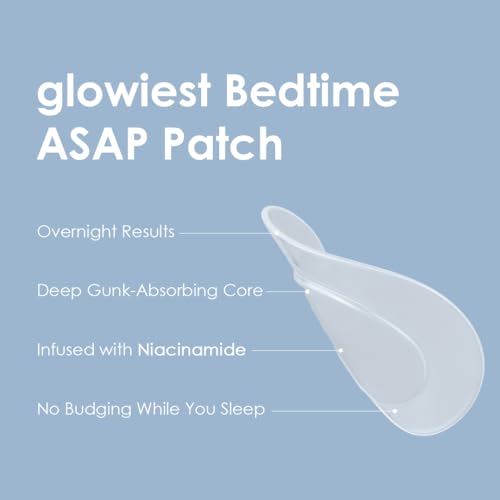 glowiest Bedtime ASAP Patch

Overnight Results

Deep Gunk-Absorbing Core

Infused with Niacinamide

No Budging While You Sleep